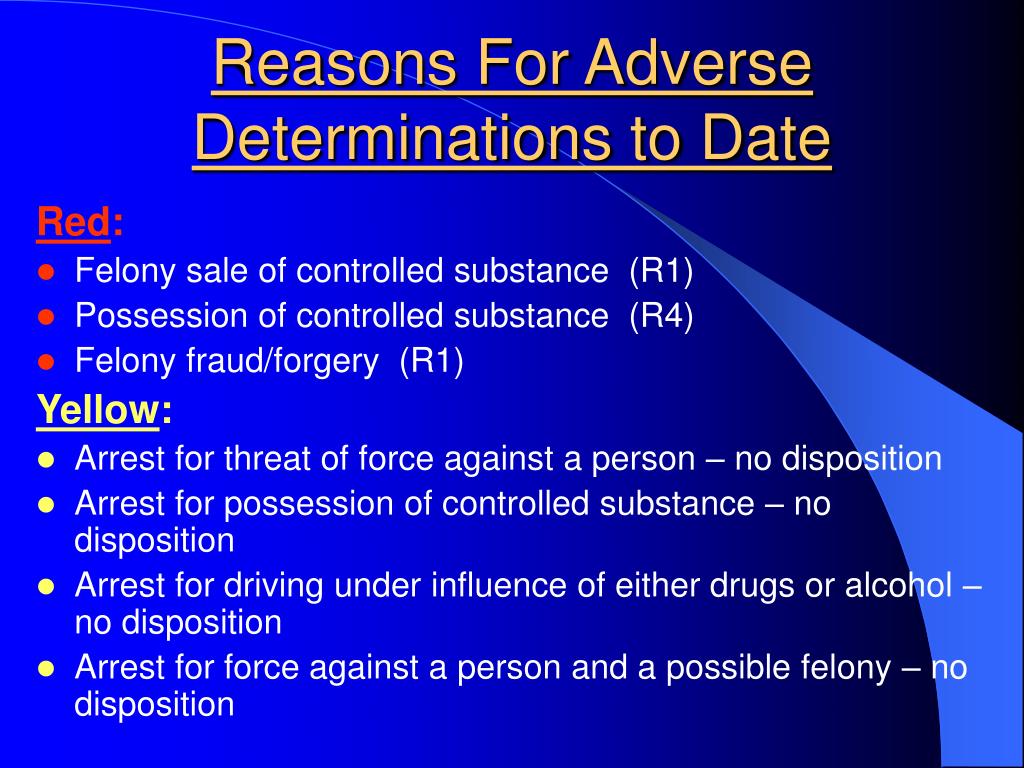 Reasons For Adverse Determinations to Date

Red:

- Felony sale of controlled substance (R1)
- Possession of controlled substance (R4)
- Felony fraud/forgery (R1)

Yellow:

- Arrest for threat of force against a person – no disposition
- Arrest for possession of controlled substance – no disposition
- Arrest for driving under influence of either drugs or alcohol – no disposition
- Arrest for force against a person and a possible felony – no disposition